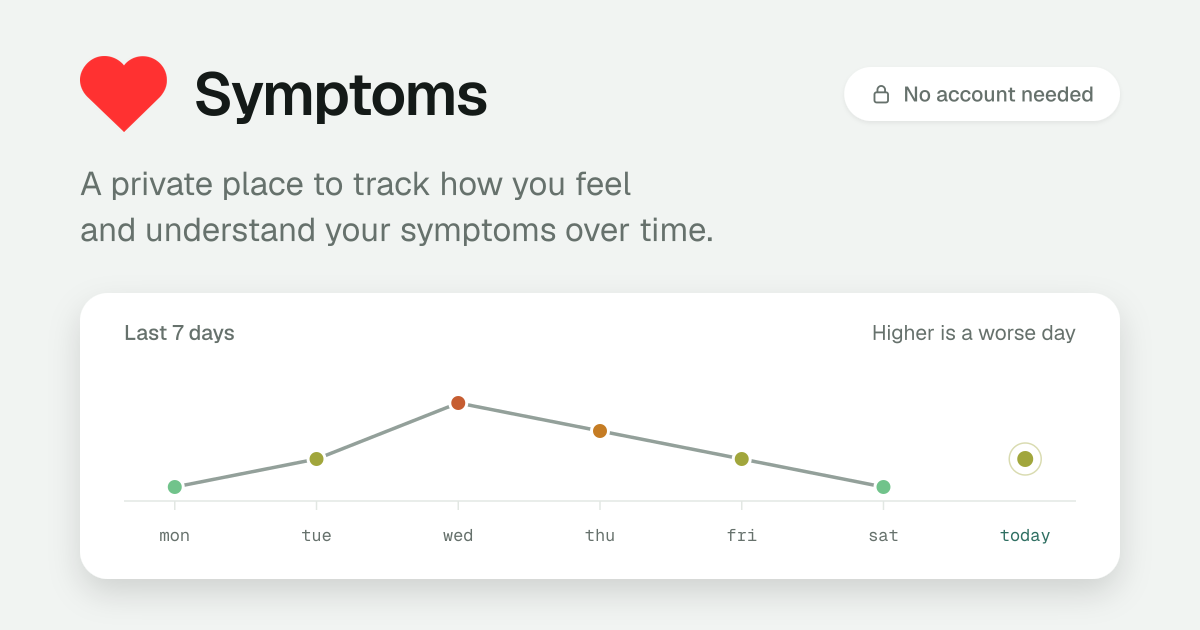 Symptoms

No account needed

A private place to track how you feel and understand your symptoms over time.

Last 7 days

Higher is a worse day

mon tue wed thu fri sat today